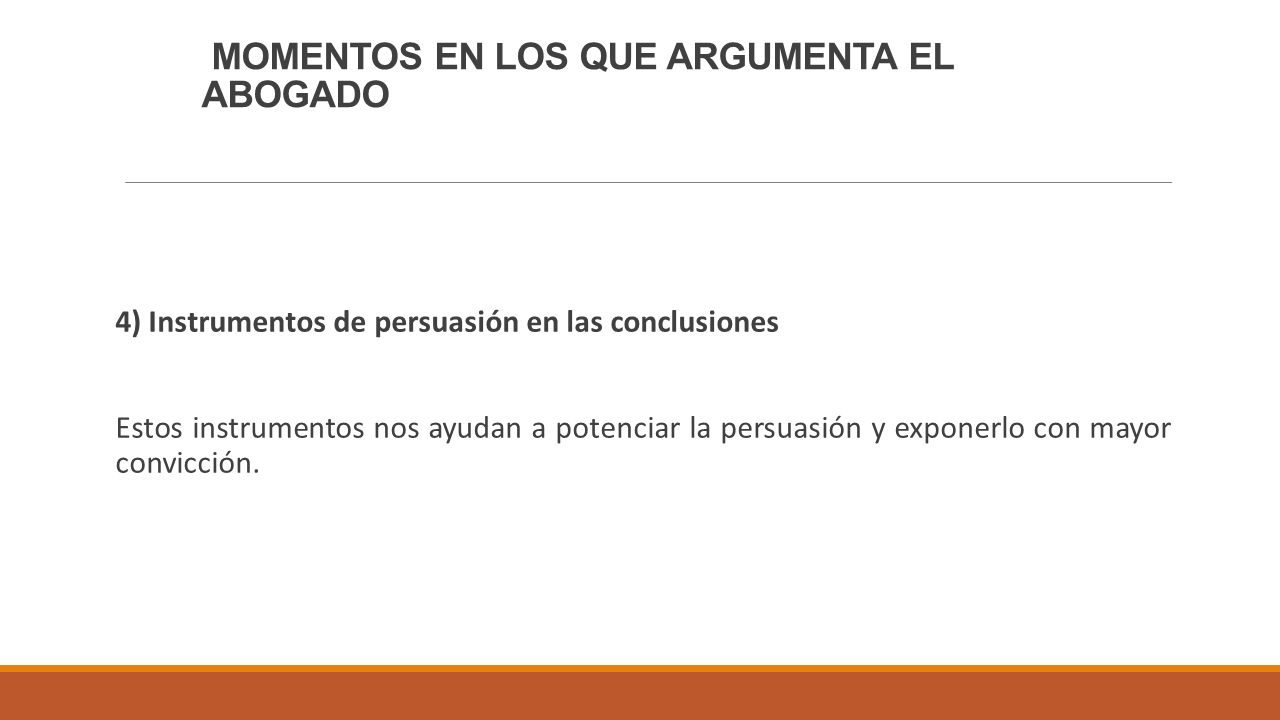 MOMENTOS EN LOS QUE ARGUMENTA EL ABOGADO

4) Instrumentos de persuasión en las conclusiones

Estos instrumentos nos ayudan a potenciar la persuasión y exponerlo con mayor convicción.